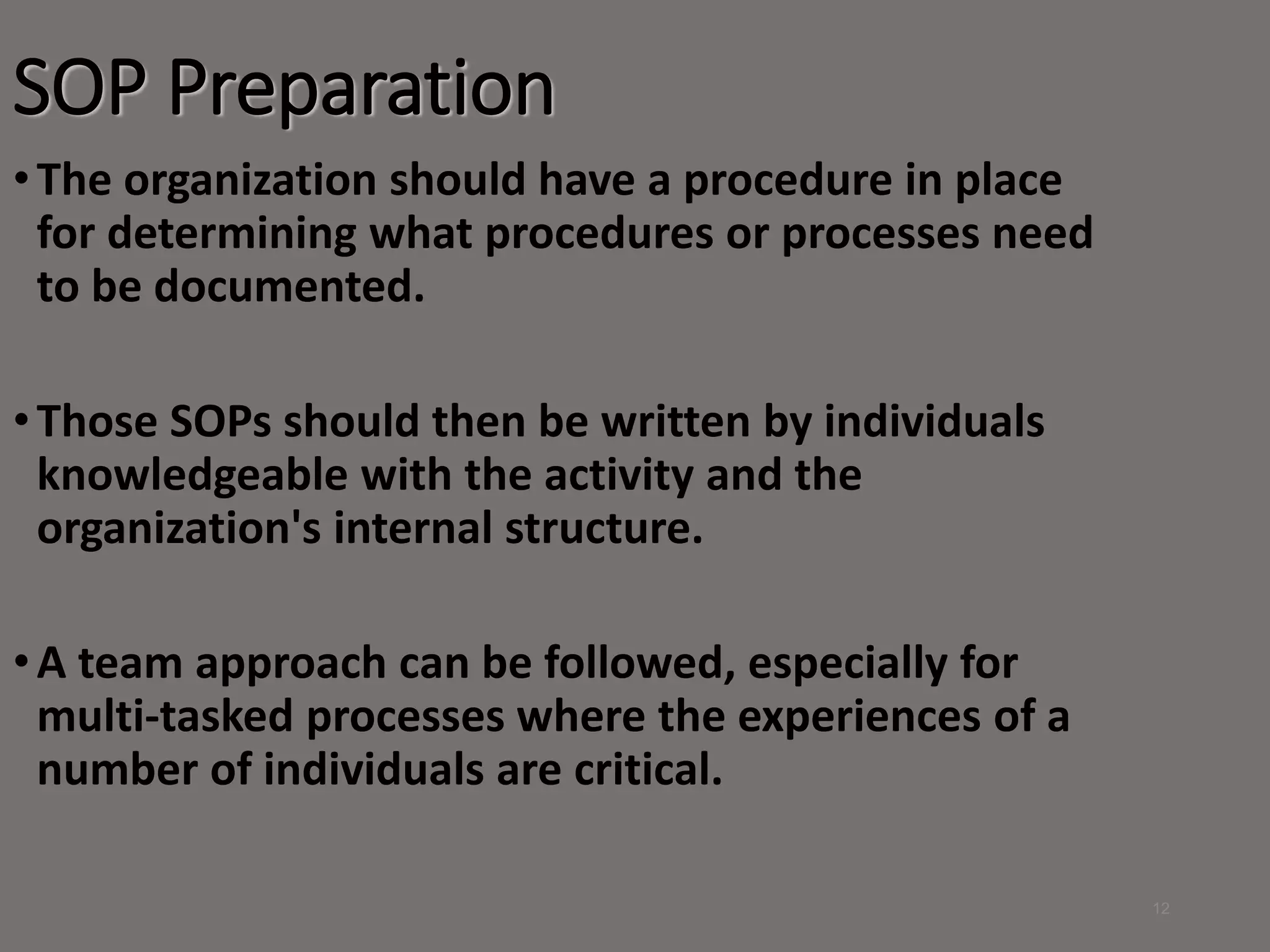 SOP Preparation

• The organization should have a procedure in place for determining what procedures or processes need to be documented.

• Those SOPs should then be written by individuals knowledgeable with the activity and the organization's internal structure.

• A team approach can be followed, especially for multi-tasked processes where the experiences of a number of individuals are critical.

12